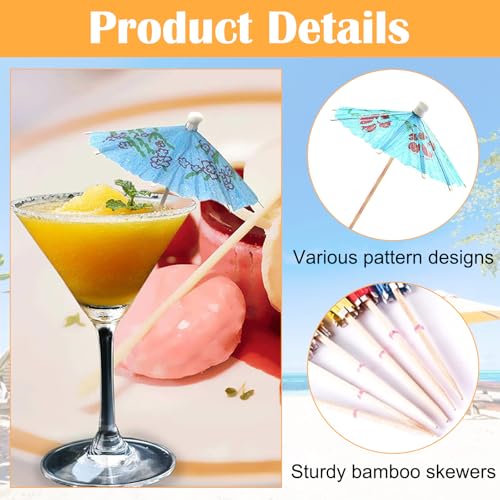 Product Details

Various pattern designs

Sturdy bamboo skewers